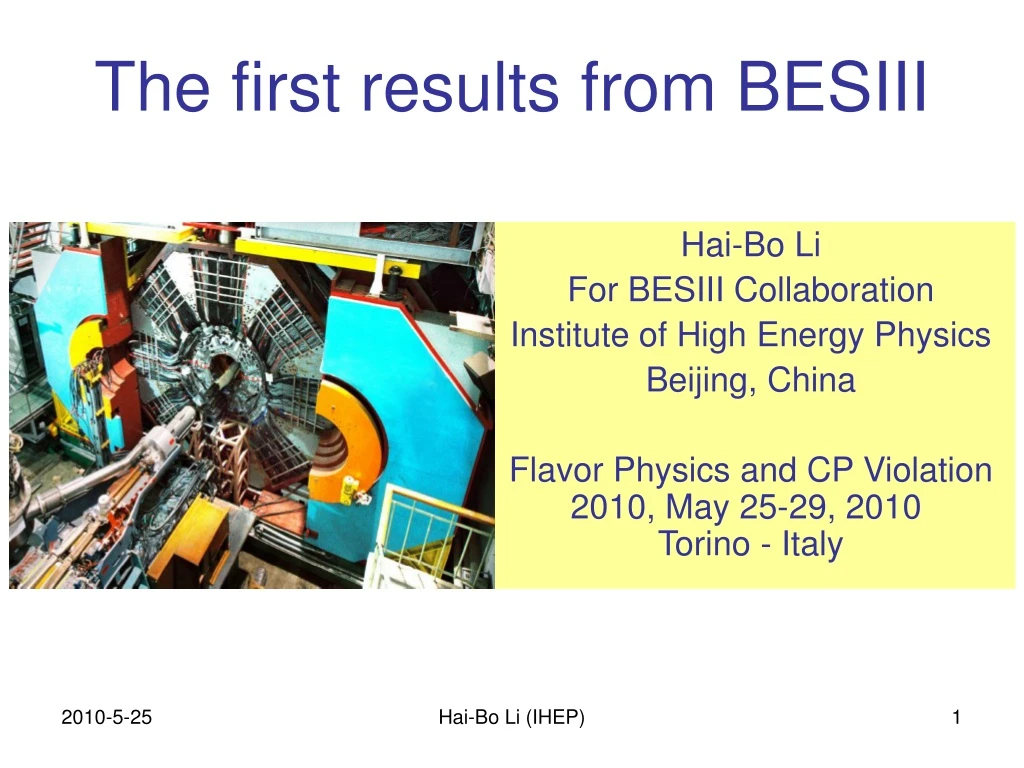 The first results from BESIII

Hai-Bo Li
For BESIII Collaboration
Institute of High Energy Physics
Beijing, China

Flavor Physics and CP Violation 2010, May 25-29, 2010
Torino - Italy

2010-5-25

Hai-Bo Li (IHEP)

1